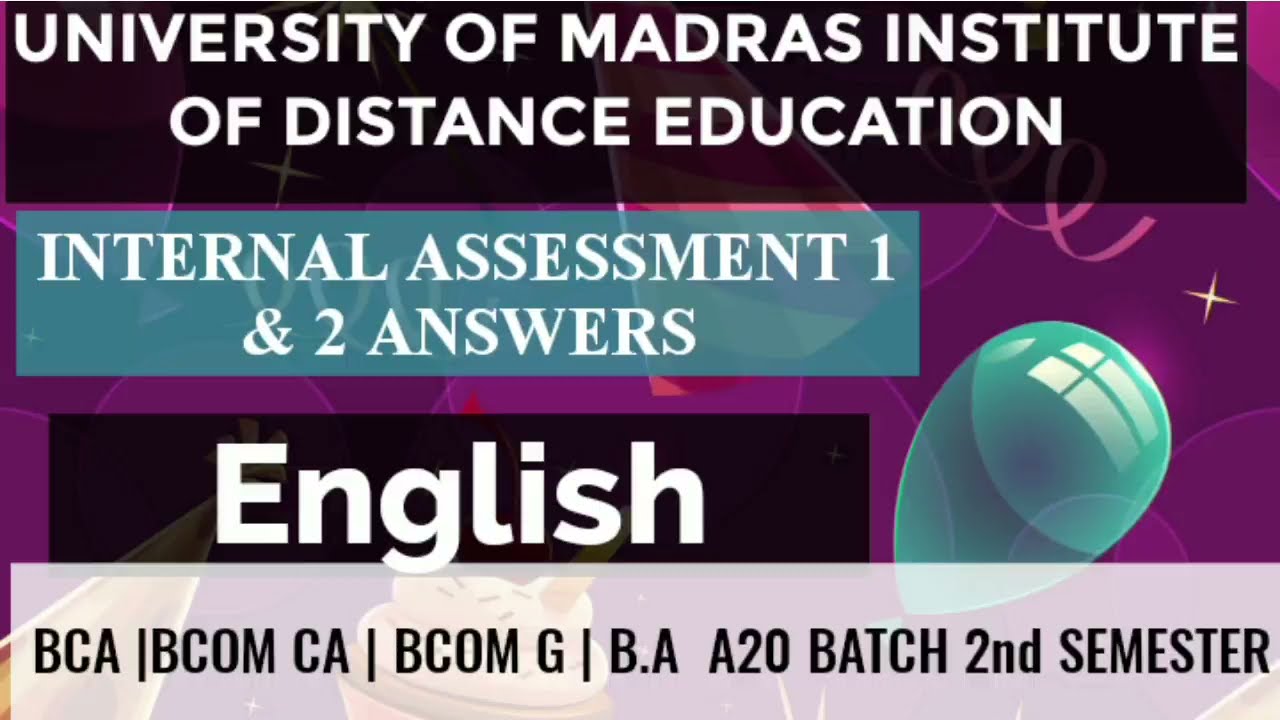 UNIVERSITY OF MADRAS INSTITUTE OF DISTANCE EDUCATION

INTERNAL ASSESSMENT 1 & 2 ANSWERS

English

BCA |BCOM CA | BCOM G | B.A A20 BATCH 2nd SEMESTER